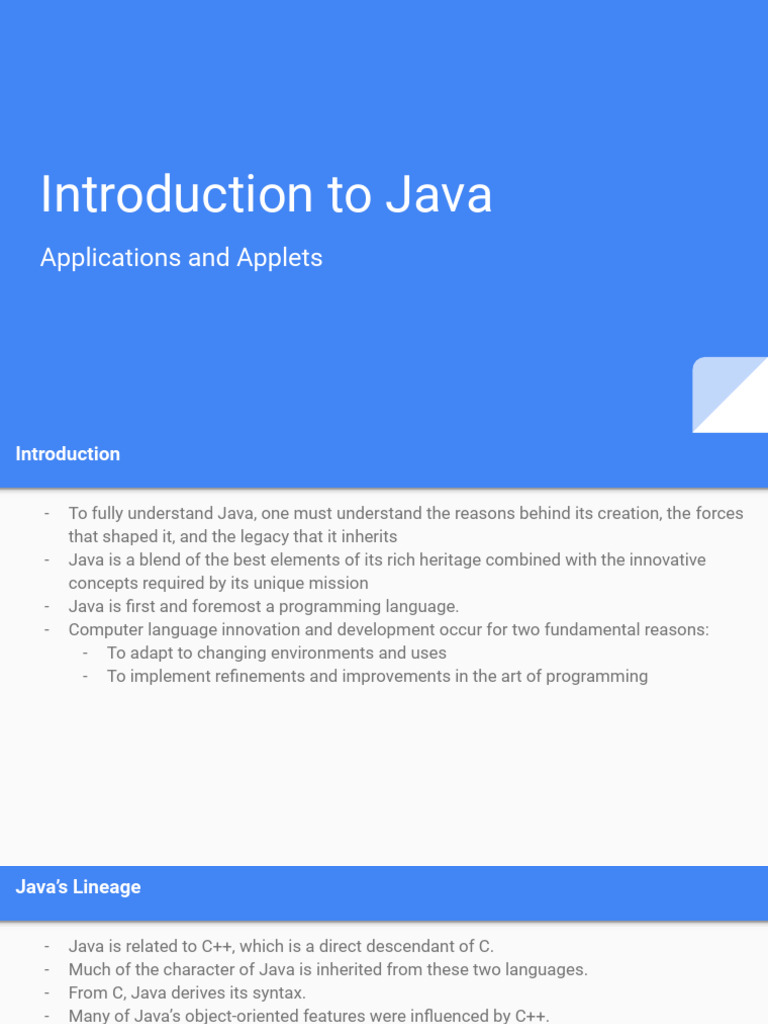 Introduction to Java

Applications and Applets

Introduction

- To fully understand Java, one must understand the reasons behind its creation, the forces that shaped it, and the legacy that it inherits
- Java is a blend of the best elements of its rich heritage combined with the innovative concepts required by its unique mission
- Java is first and foremost a programming language.
- Computer language innovation and development occur for two fundamental reasons:
  - To adapt to changing environments and uses
  - To implement refinements and improvements in the art of programming

Java's Lineage

- Java is related to C++, which is a direct descendant of C.
- Much of the character of Java is inherited from these two languages.
- From C, Java derives its syntax.
- Many of Java's object-oriented features were influenced by C++.